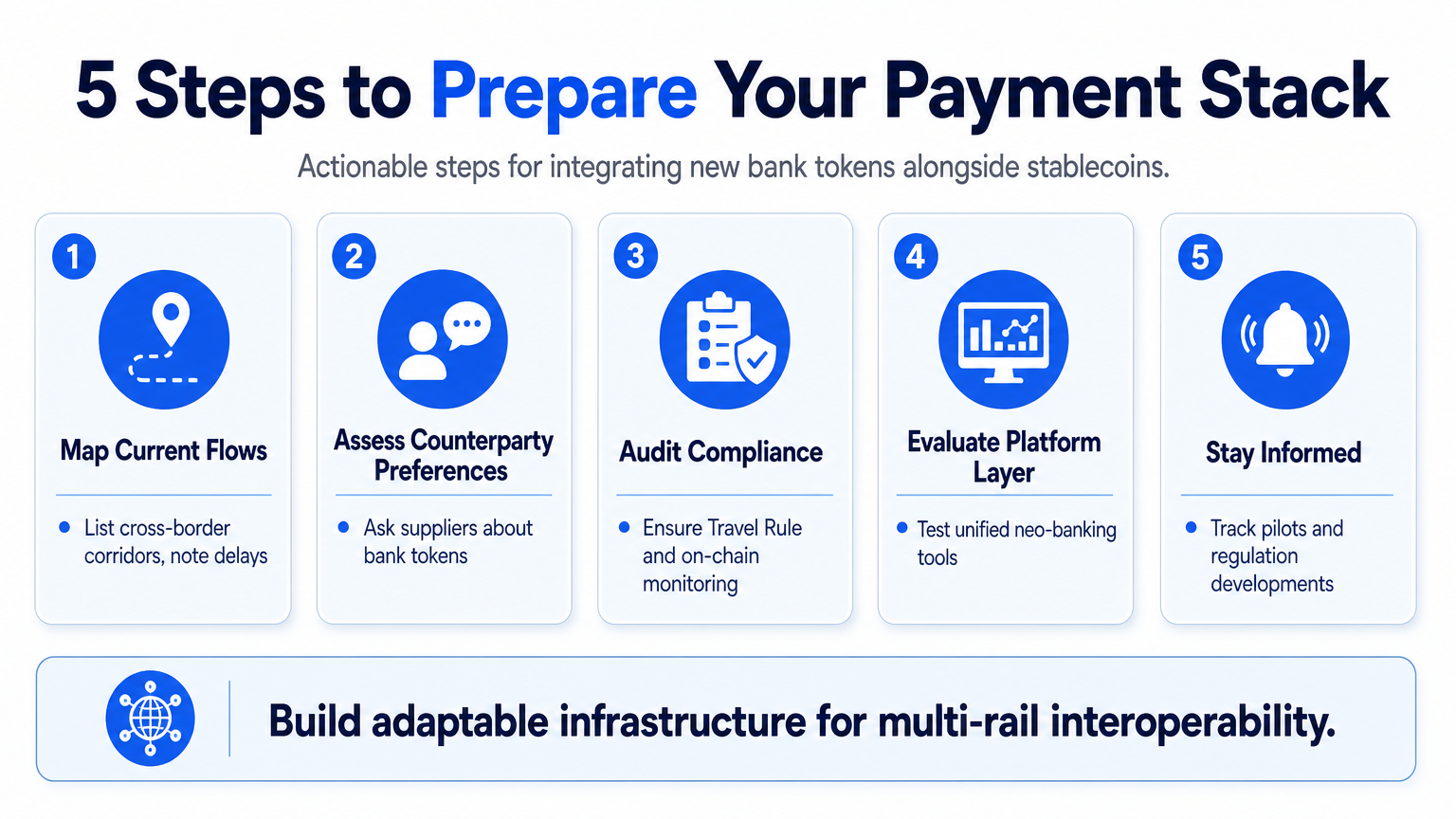 5 Steps to Prepare Your Payment Stack

Actionable steps for integrating new bank tokens alongside stablecoins.

1

Map Current Flows

• List cross-border corridors, note delays

2

Assess Counterparty Preferences

• Ask suppliers about bank tokens

3

Audit Compliance

• Ensure Travel Rule and on-chain monitoring

4

Evaluate Platform Layer

• Test unified neo-banking tools

5

Stay Informed

• Track pilots and regulation developments

Build adaptable infrastructure for multi-rail interoperability.